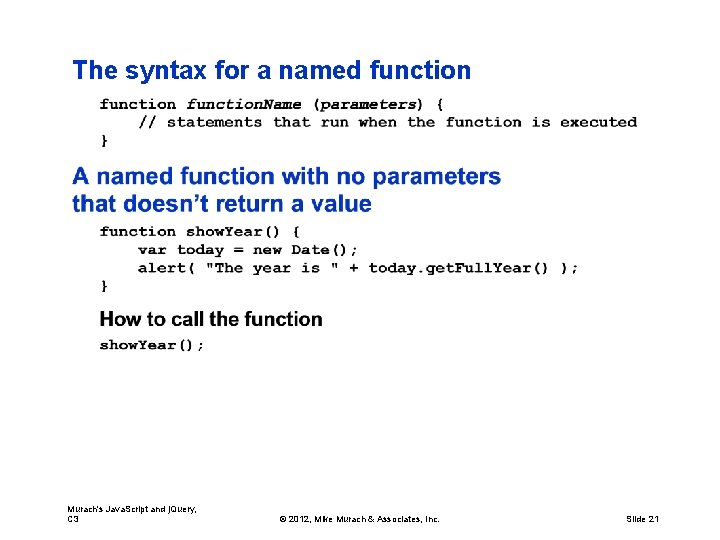 The syntax for a named function

function functionName (parameters) {
    // statements that run when the function is executed
}

A named function with no parameters that doesn't return a value

function showYear() {
    var today = new Date();
    alert( "The year is " + today.getFullYear() );
}

How to call the function

showYear();

Murach's JavaScript and jQuery, C3

© 2012, Mike Murach & Associates, Inc.

Slide 21